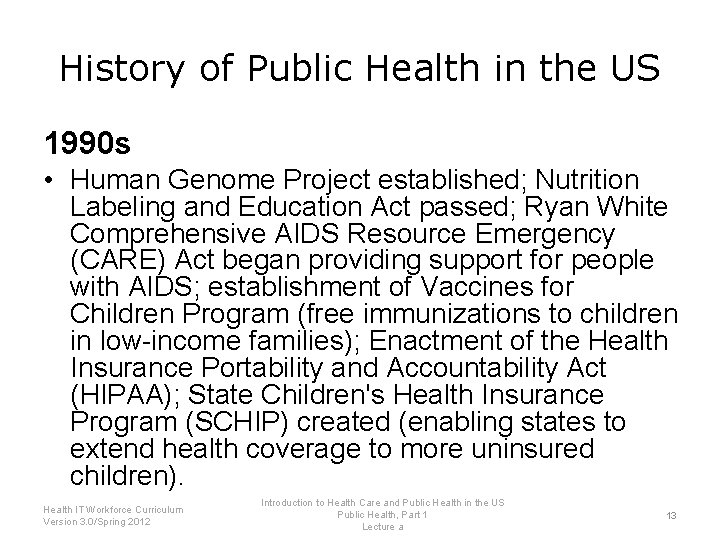 History of Public Health in the US

1990s

• Human Genome Project established; Nutrition Labeling and Education Act passed; Ryan White Comprehensive AIDS Resource Emergency (CARE) Act began providing support for people with AIDS; establishment of Vaccines for Children Program (free immunizations to children in low-income families); Enactment of the Health Insurance Portability and Accountability Act (HIPAA); State Children's Health Insurance Program (SCHIP) created (enabling states to extend health coverage to more uninsured children).

Health IT Workforce Curriculum
Version 3.0/Spring 2012

Introduction to Health Care and Public Health in the US
Public Health, Part 1
Lecture a

13